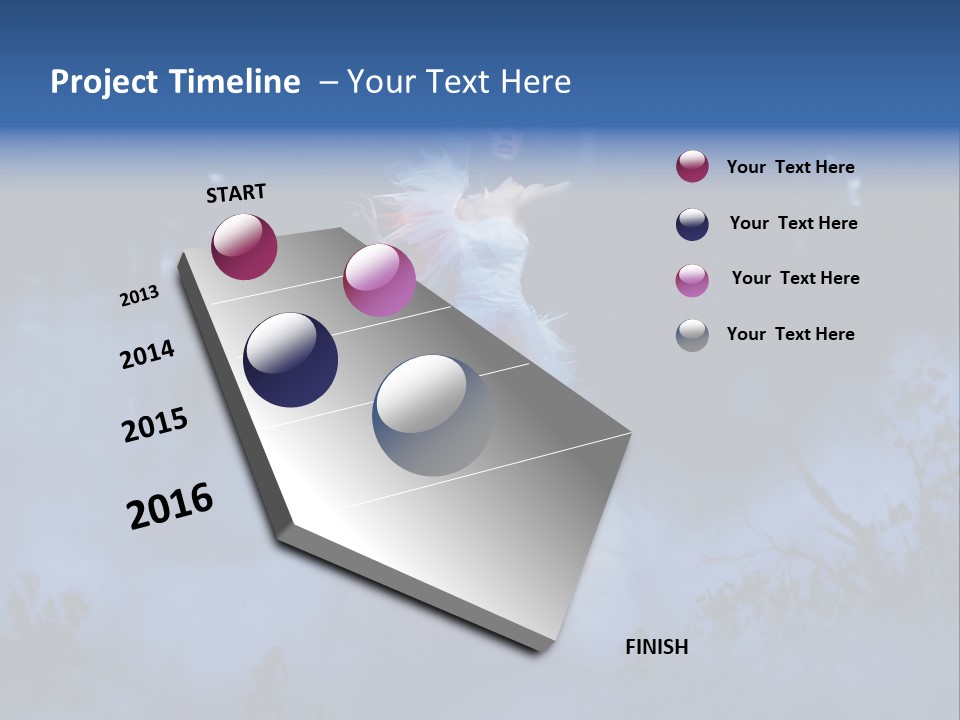 Project Timeline – Your Text Here

START

2013

2014

2015

2016

FINISH

Your Text Here

Your Text Here

Your Text Here

Your Text Here